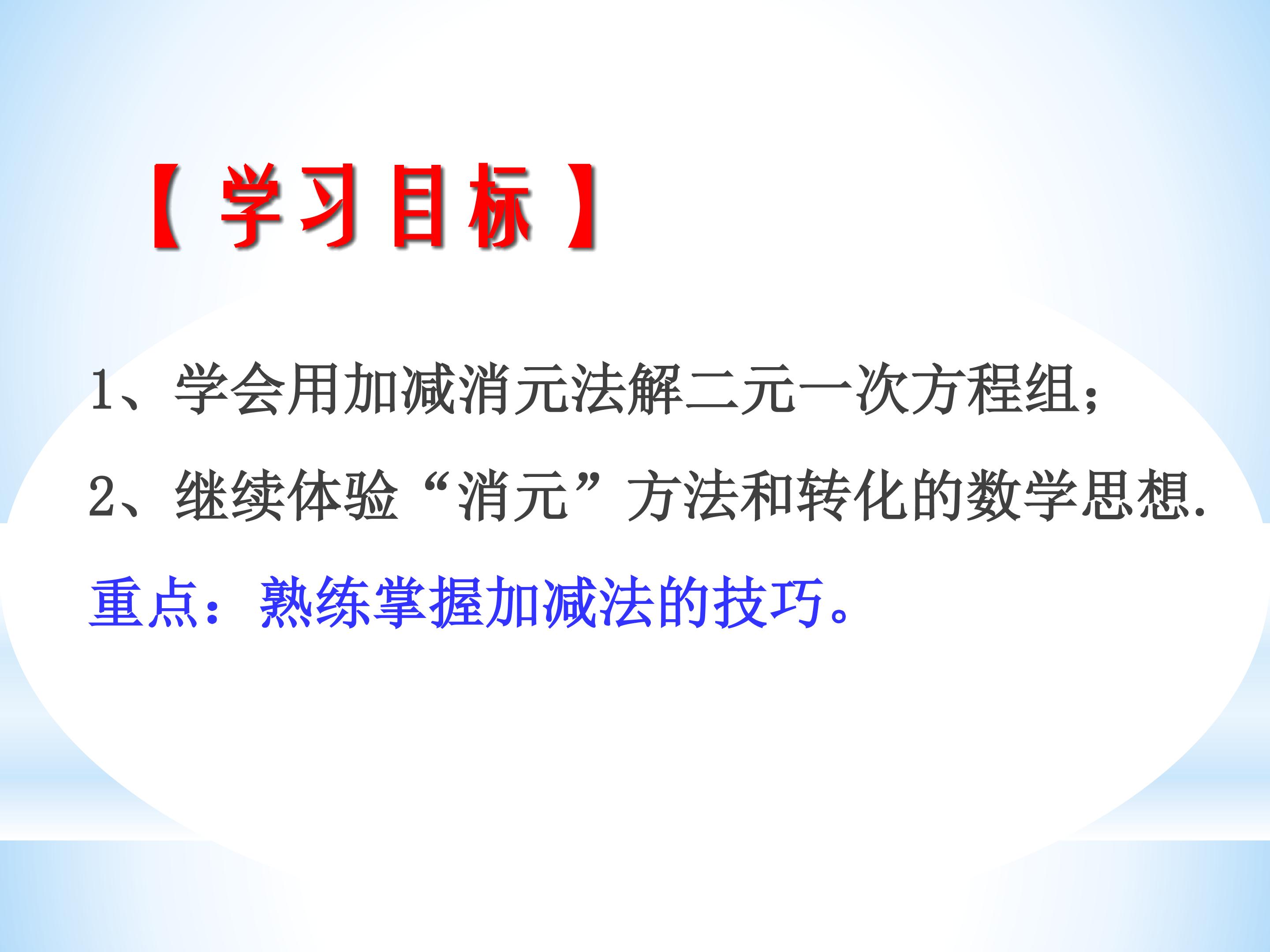 【学习目标】

1、学会用加减消元法解二元一次方程组;

2、继续体验“消元”方法和转化的数学思想.

重点:熟练掌握加减法的技巧。